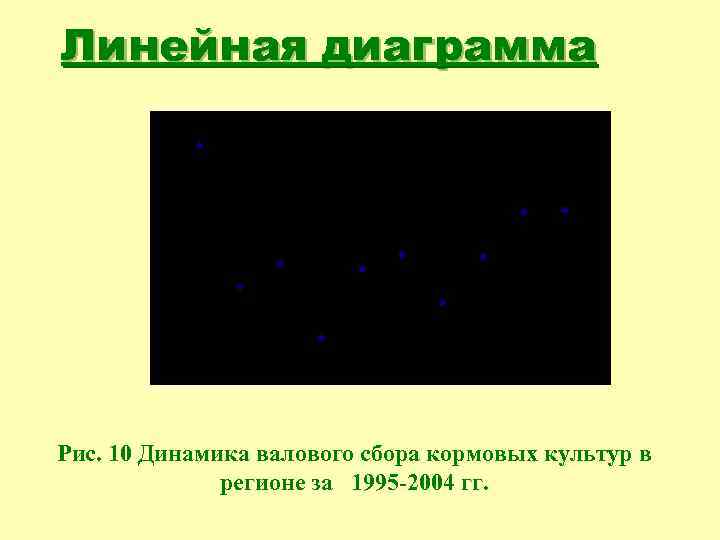 Линейная диаграмма

Рис. 10 Динамика валового сбора кормовых культур в регионе за 1995-2004 гг.